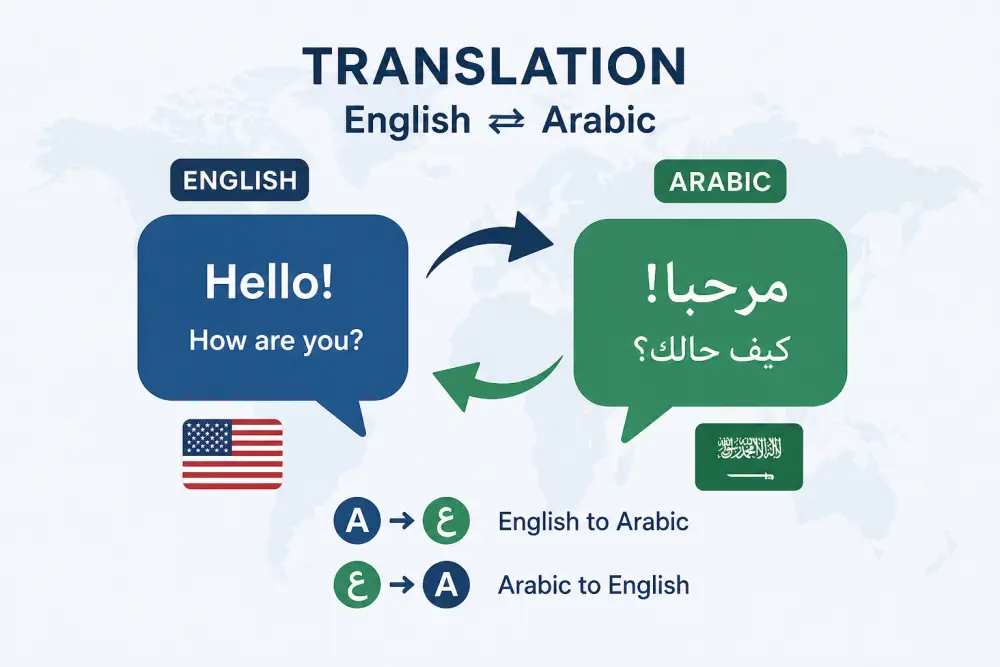 TRANSLATION
English ⇄ Arabic

ENGLISH

Hello!
How are you?

ARABIC

مرحبا!
كيف حالك؟

A → ع English to Arabic

ع → A Arabic to English